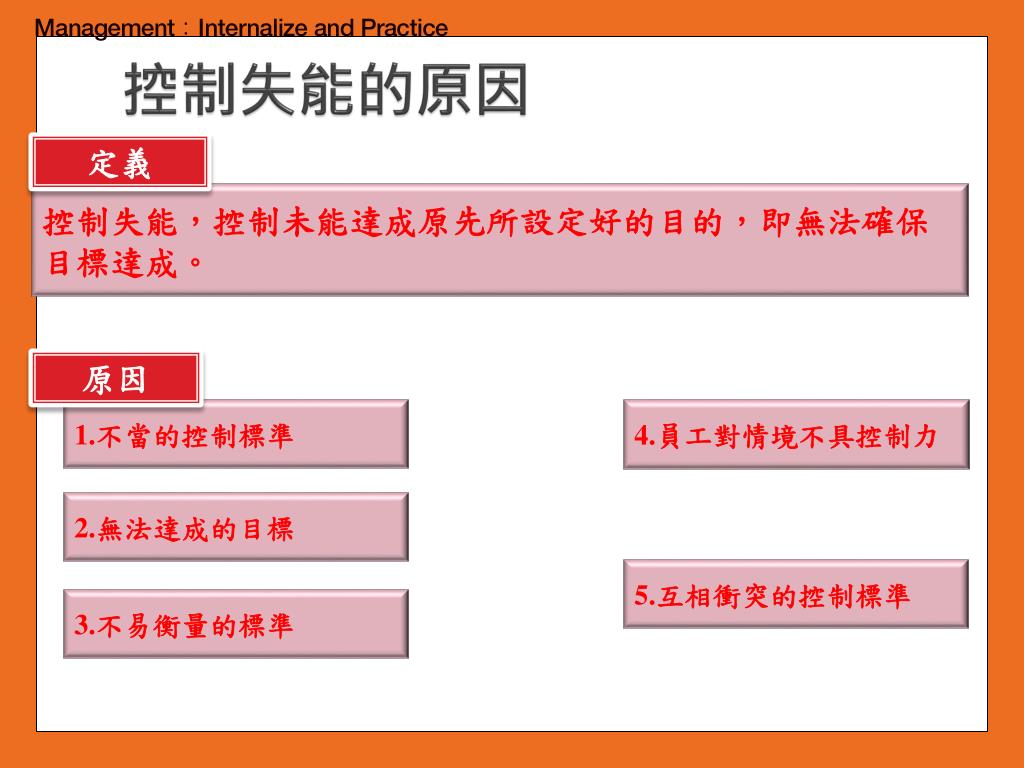 Management：Internalize and Practice

控制失能的原因

定義

控制失能，控制未能達成原先所設定好的目的，即無法確保目標達成。

原因

1.不當的控制標準

2.無法達成的目標

3.不易衡量的標準

4.員工對情境不具控制力

5.互相衝突的控制標準